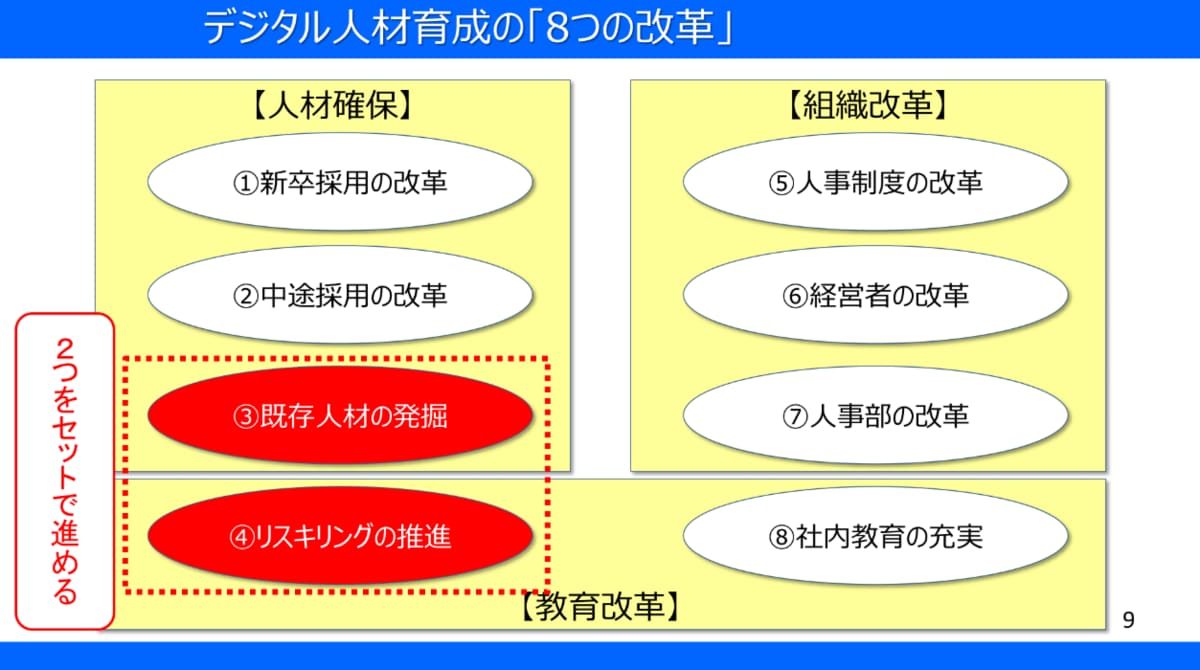 デジタル人材育成の「8つの改革」

【人材確保】

①新卒採用の改革

②中途採用の改革

③既存人材の発掘

【組織改革】

⑤人事制度の改革

⑥経営者の改革

⑦人事部の改革

2つをセットで進める

④リスキリングの推進

⑧社内教育の充実

【教育改革】

9